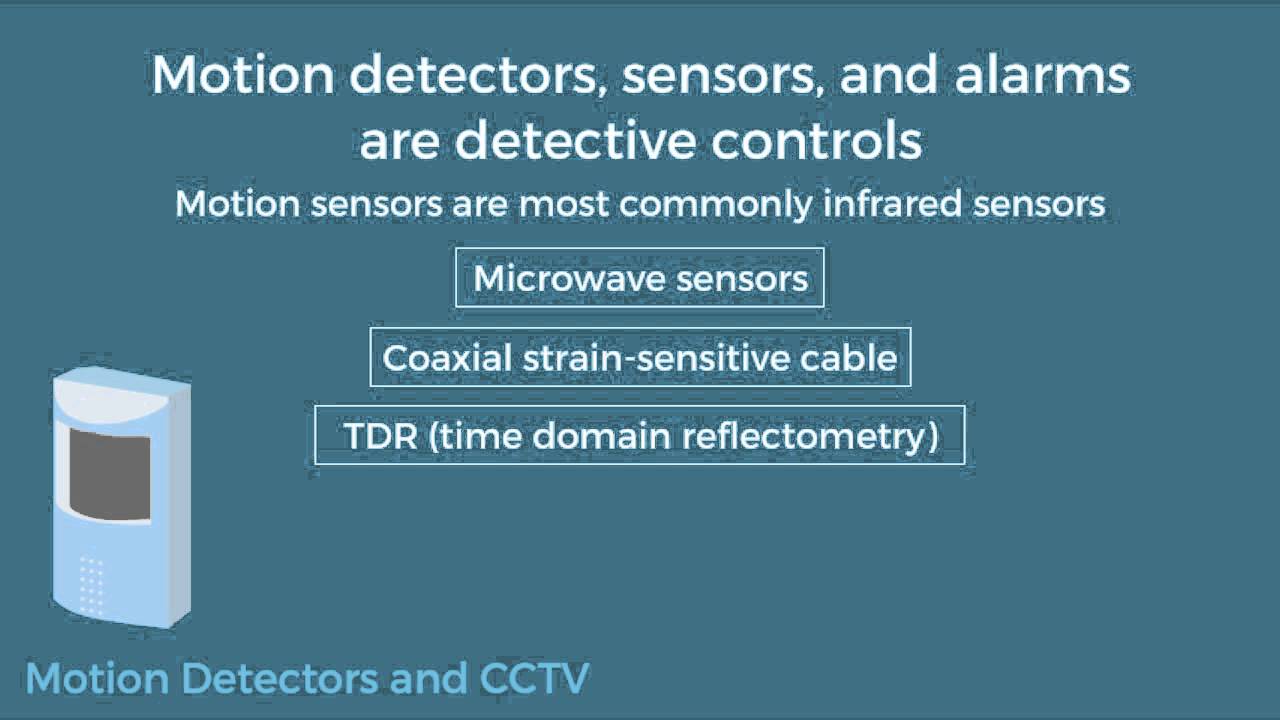 Motion detectors, sensors, and alarms are detective controls

Motion sensors are most commonly infrared sensors

Microwave sensors

Coaxial strain-sensitive cable

TDR (time domain reflectometry)

Motion Detectors and CCTV